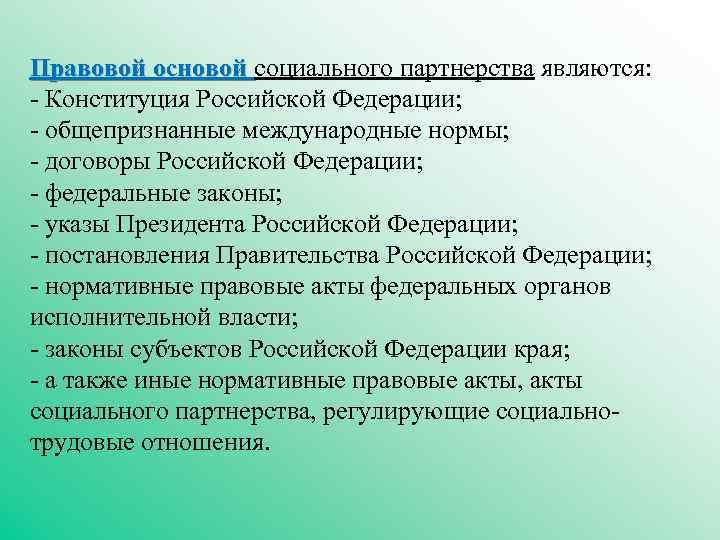 Правовой основой социального партнерства являются:
- Конституция Российской Федерации;
- общепризнанные международные нормы;
- договоры Российской Федерации;
- федеральные законы;
- указы Президента Российской Федерации;
- постановления Правительства Российской Федерации;
- нормативные правовые акты федеральных органов исполнительной власти;
- законы субъектов Российской Федерации края;
- а также иные нормативные правовые акты, акты социального партнерства, регулирующие социально-трудовые отношения.